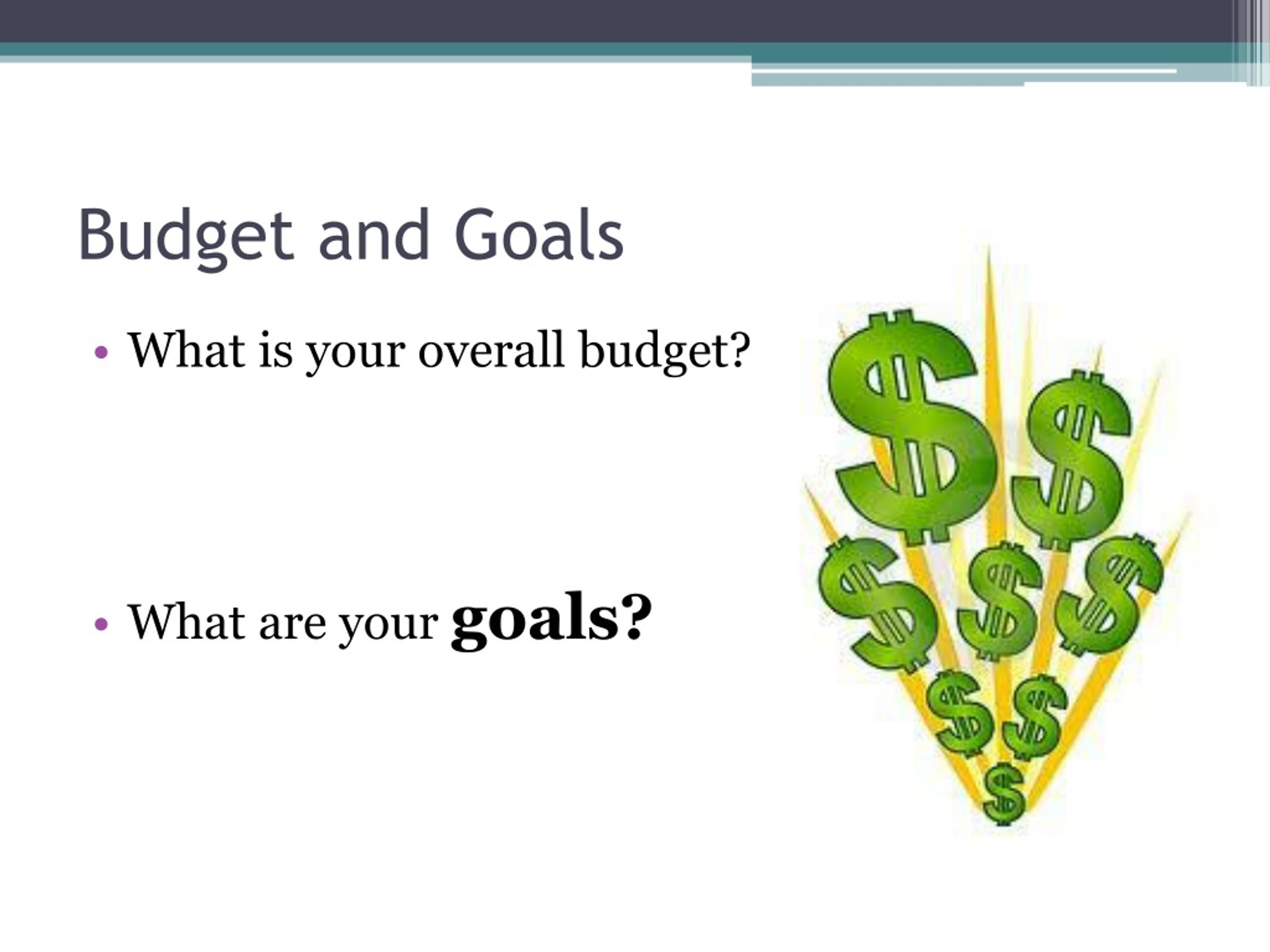 Budget and Goals

• What is your overall budget?

• What are your goals?